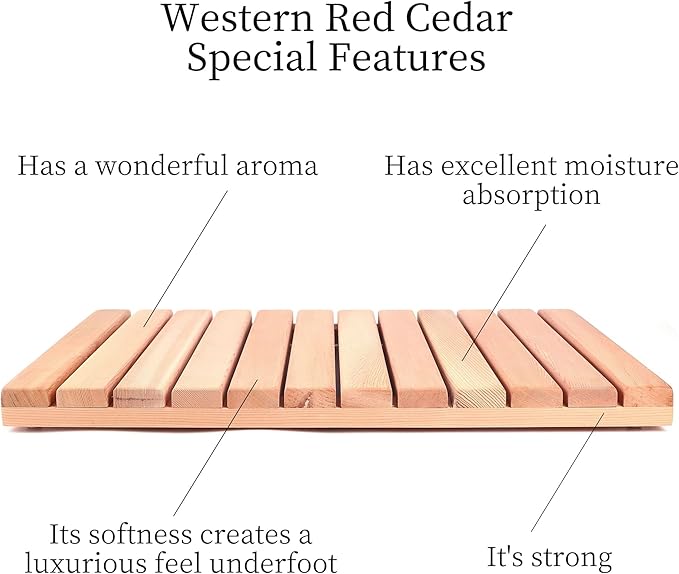 Western Red Cedar
Special Features

Has a wonderful aroma

Has excellent moisture absorption

Its softness creates a luxurious feel underfoot

It's strong